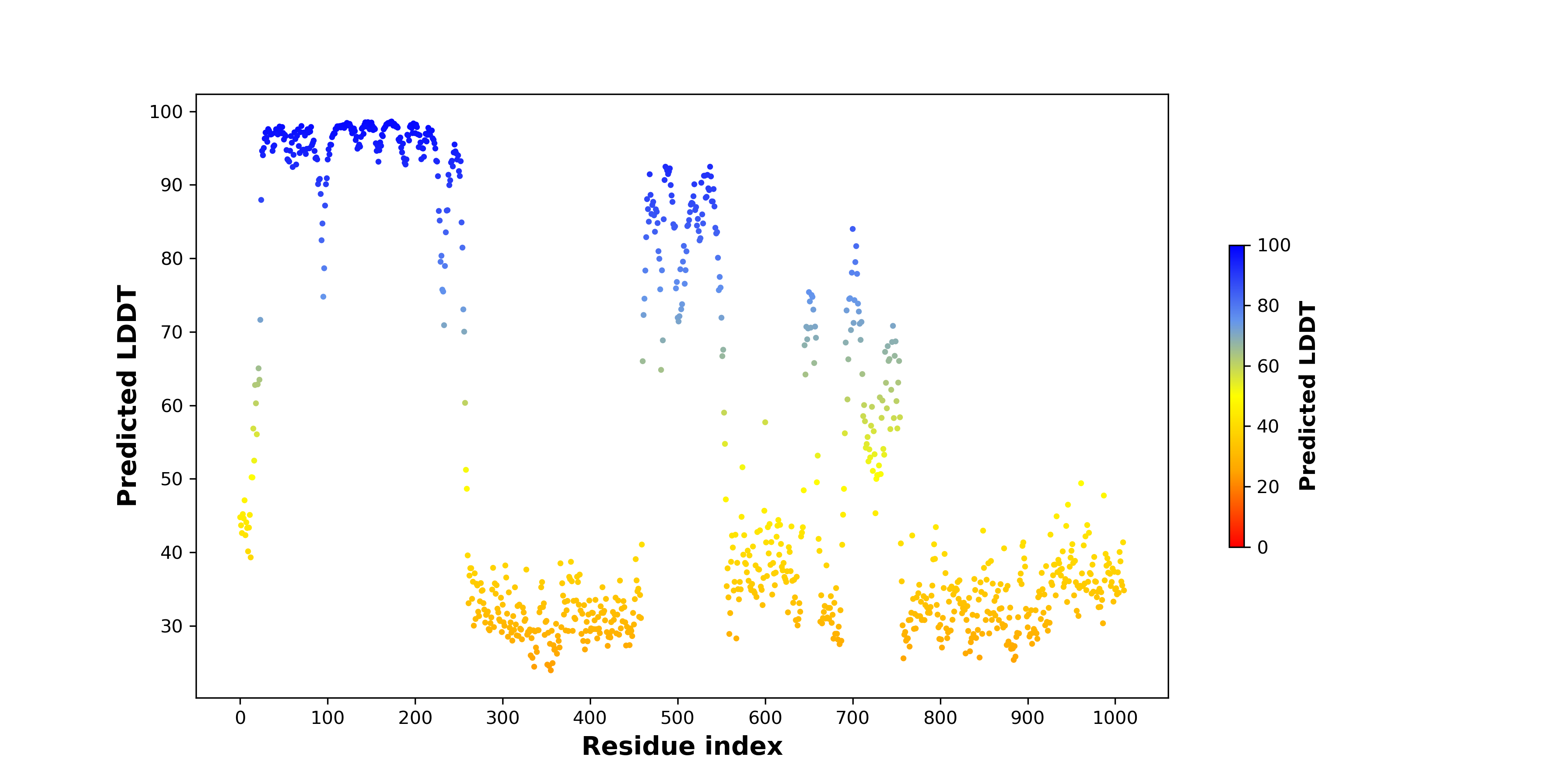 Predicted LDDT

100
90
80
70
60
50
40
30

0
100
200
300
400
500
600
700
800
900
1000

Residue index

100
80
60
40
20
0

Predicted LDDT